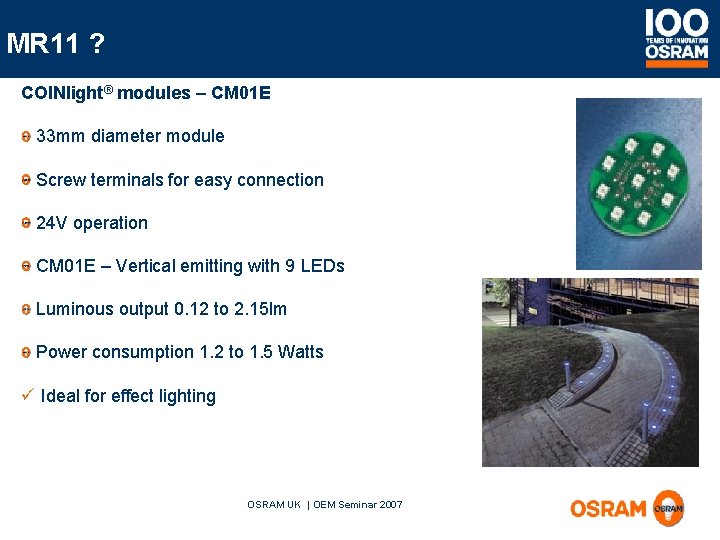 MR11 ?

100 YEARS OF INNOVATION OSRAM

COINlight® modules – CM01E

33mm diameter module

Screw terminals for easy connection

24V operation

CM01E – Vertical emitting with 9 LEDs

Luminous output 0.12 to 2.15lm

Power consumption 1.2 to 1.5 Watts

✓ Ideal for effect lighting

OSRAM UK | OEM Seminar 2007

OSRAM OSRAM